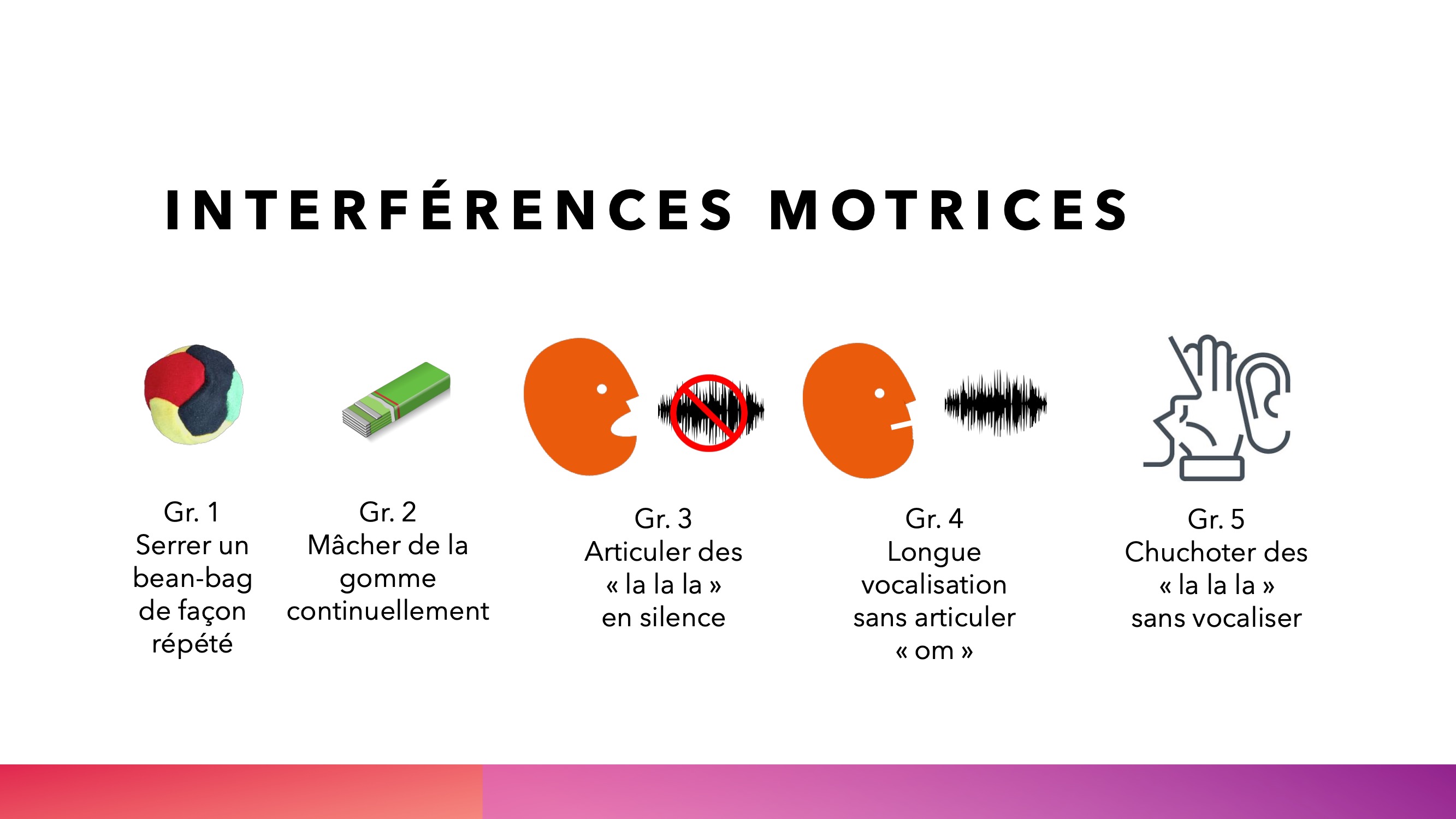 INTERFÉRENCES MOTRICES

Gr. 1
Serrer un bean-bag de façon répété

Gr. 2
Mâcher de la gomme continuellement

Gr. 3
Articuler des « la la la » en silence

Gr. 4
Longue vocalisation sans articuler « om »

Gr. 5
Chuchoter des « la la la » sans vocaliser